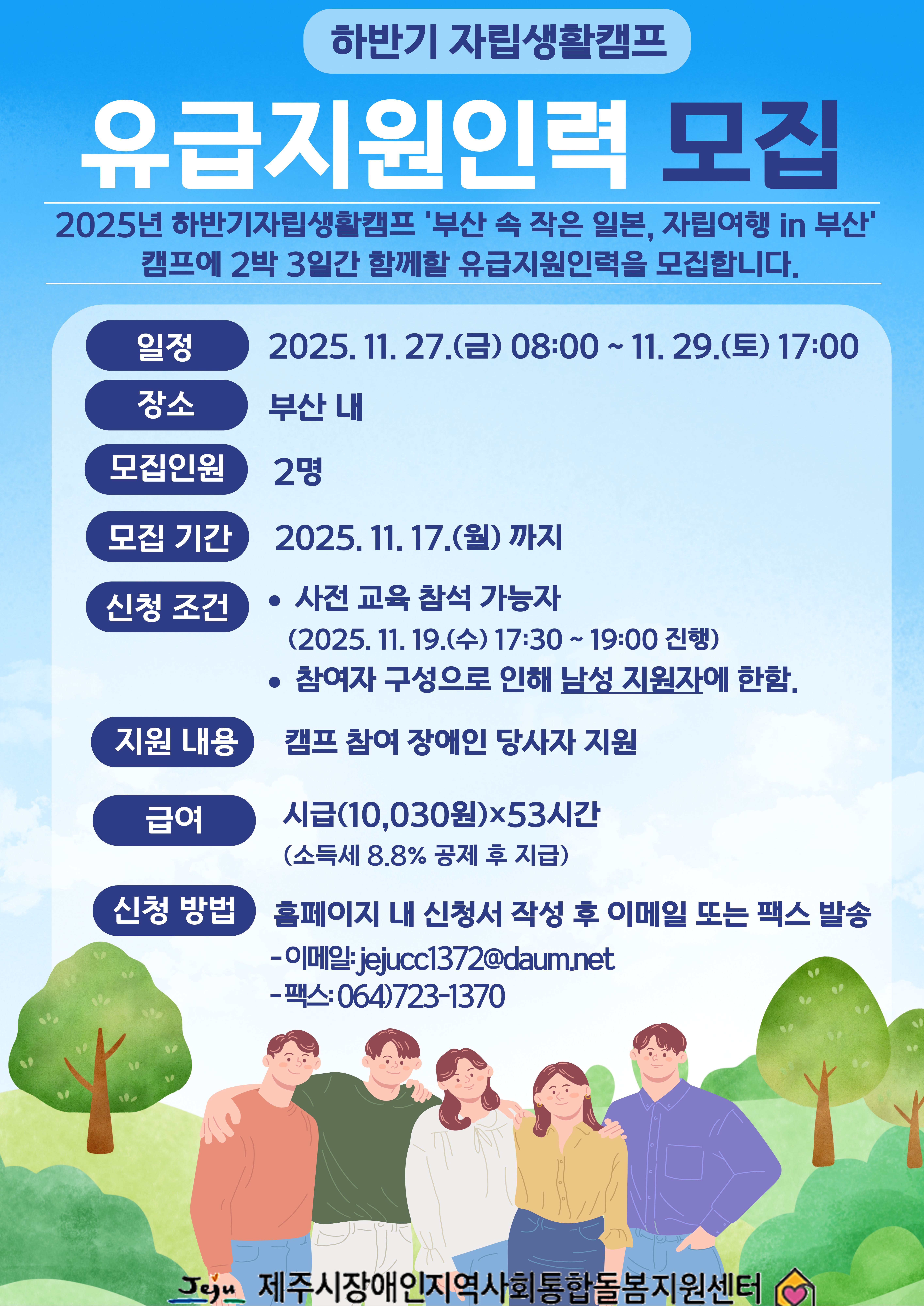 하반기 자립생활캠프

유급지원인력 모집

2025년 하반기자립생활캠프 '부산 속 작은 일본, 자립여행 in 부산' 캠프에 2박 3일간 함께할 유급지원인력을 모집합니다.

일정
2025. 11. 27.(금) 08:00 ~ 11. 29.(토) 17:00

장소
부산 내

모집인원
2명

모집 기간
2025. 11. 17.(월) 까지

신청 조건
• 사전 교육 참석 가능자
(2025. 11. 19.(수) 17:30 ~ 19:00 진행)
• 참여자 구성으로 인해 남성 지원자에 한함.

지원 내용
캠프 참여 장애인 당사자 지원

급여
시급(10,030원)×53시간
(소득세 8.8% 공제 후 지급)

신청 방법
홈페이지 내 신청서 작성 후 이메일 또는 팩스 발송
-이메일: jejucc1372@daum.net
-팩스: 064)723-1370

Jeju 제주시장애인지역사회통합돌봄지원센터